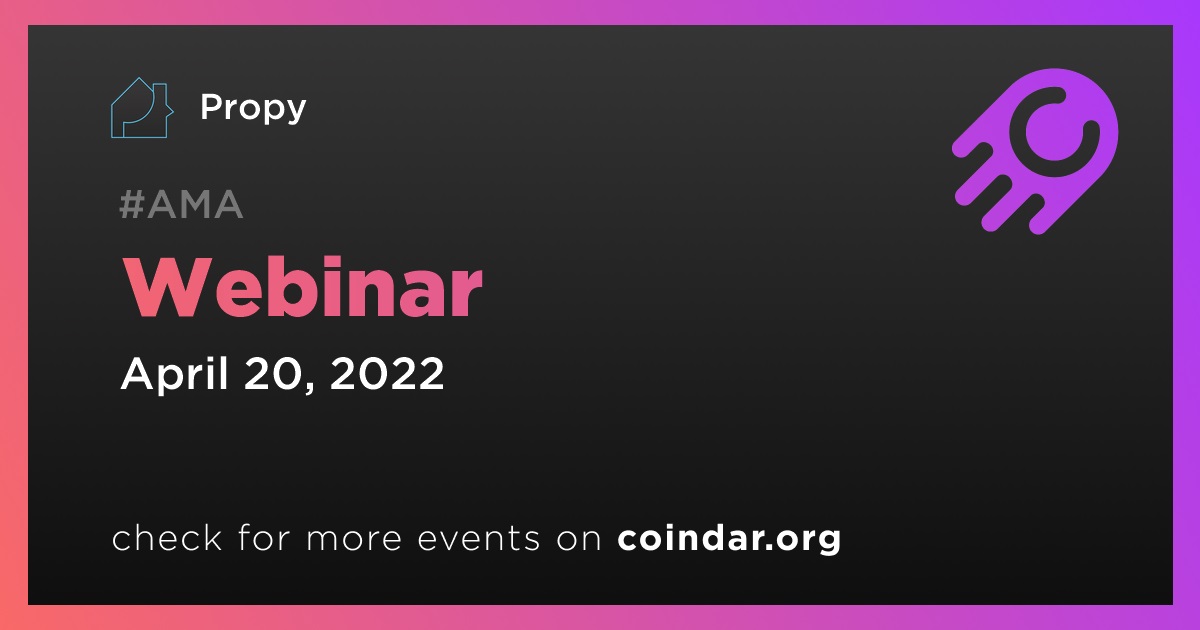 Propy

#AMA

Webinar

April 20, 2022

check for more events on coindar.org